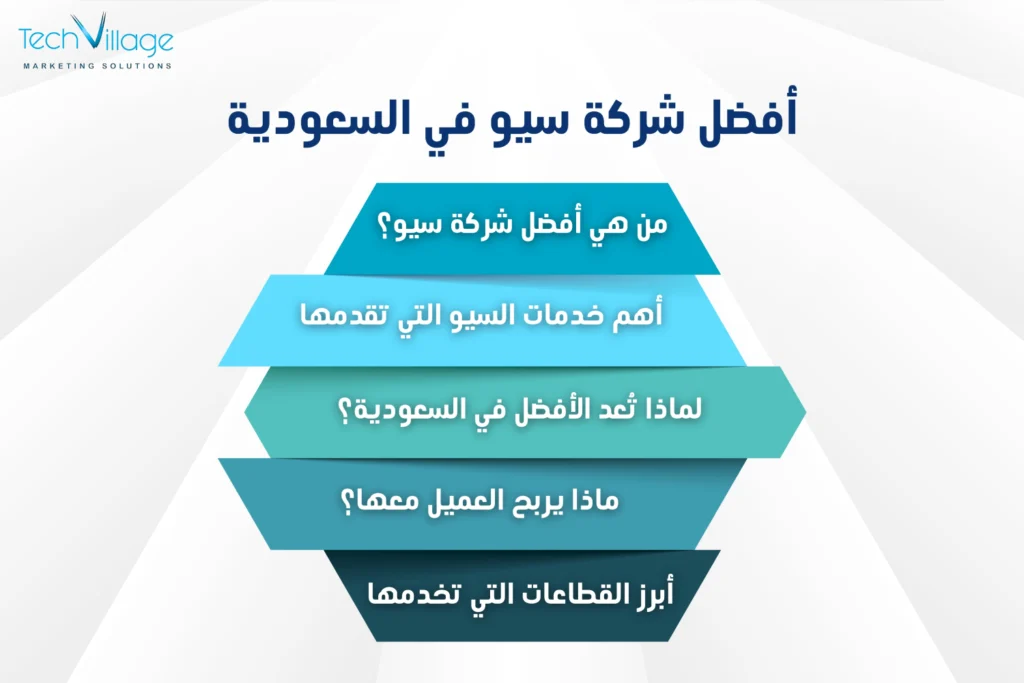 TechVillage
MARKETING SOLUTIONS

أفضل شركة سيو في السعودية

من هي أفضل شركة سيو؟

أهم خدمات السيو التي تقدمها

لماذا تُعد الأفضل في السعودية؟

ماذا يربح العميل معها؟

أبرز القطاعات التي تخدمها